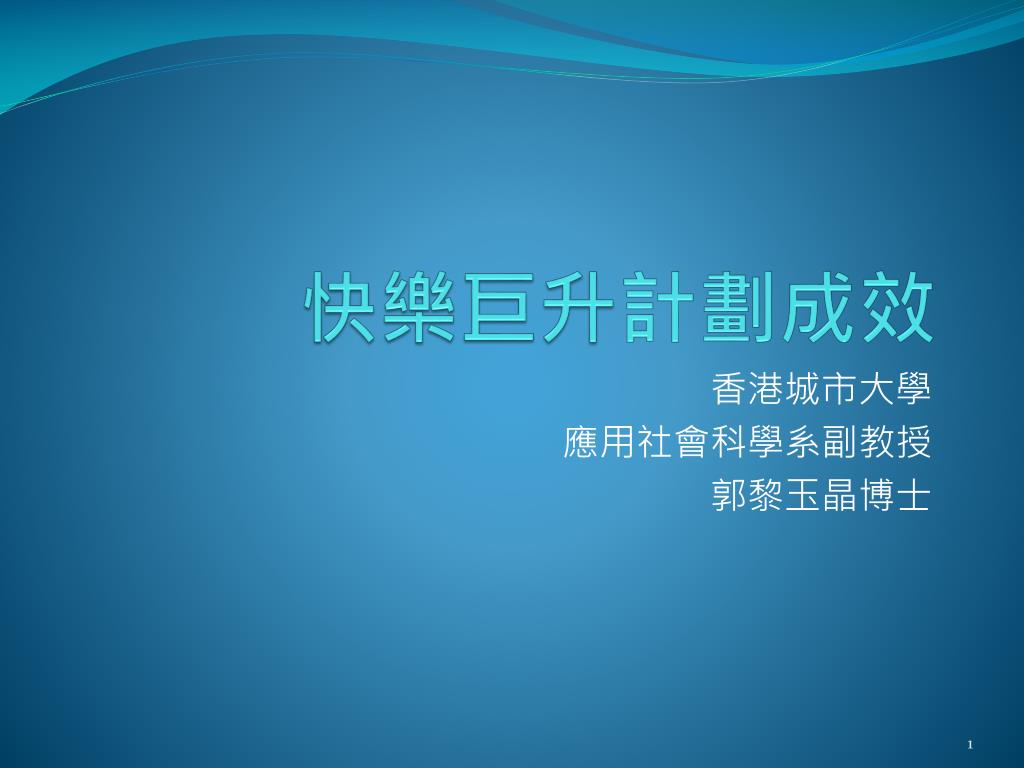 快樂巨升計劃成效

香港城市大學
應用社會科學系副教授
郭黎玉晶博士

1